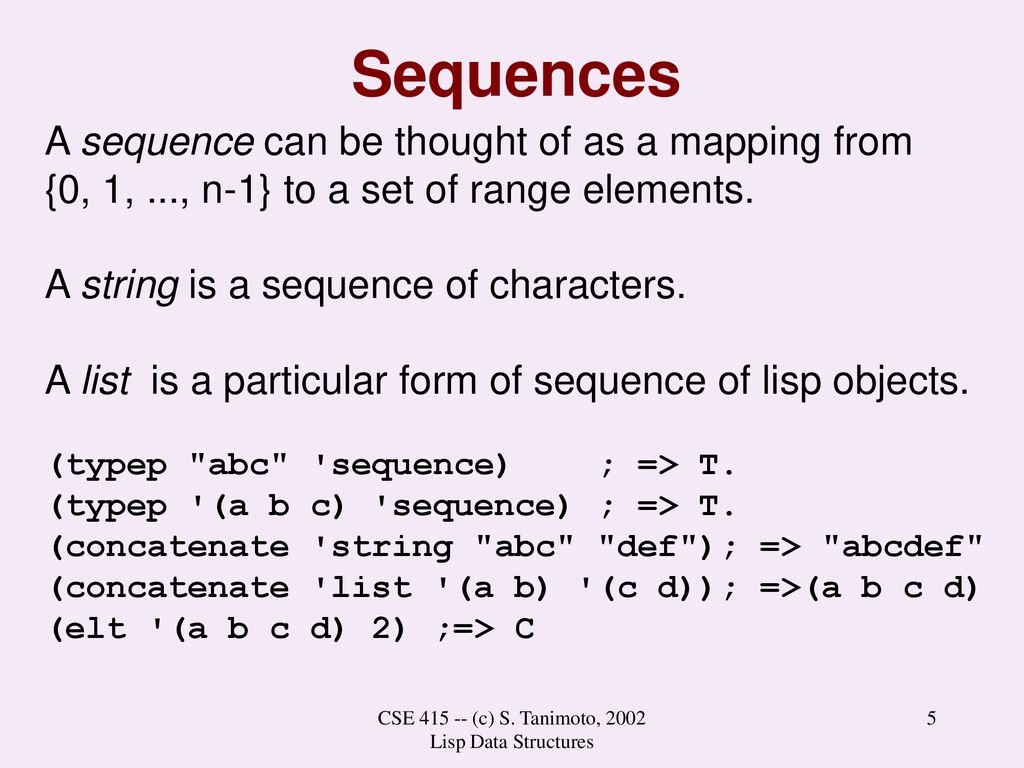 Sequences

A sequence can be thought of as a mapping from {0, 1, ..., n-1} to a set of range elements.

A string is a sequence of characters.

A list is a particular form of sequence of lisp objects.

(typep "abc" 'sequence)    ; => T.
(typep '(a b c) 'sequence) ; => T.
(concatenate 'string "abc" "def"); => "abcdef"
(concatenate 'list '(a b) '(c d)); =>(a b c d)
(elt '(a b c d) 2) ;=> C

CSE 415 -- (c) S. Tanimoto, 2002
Lisp Data Structures

5